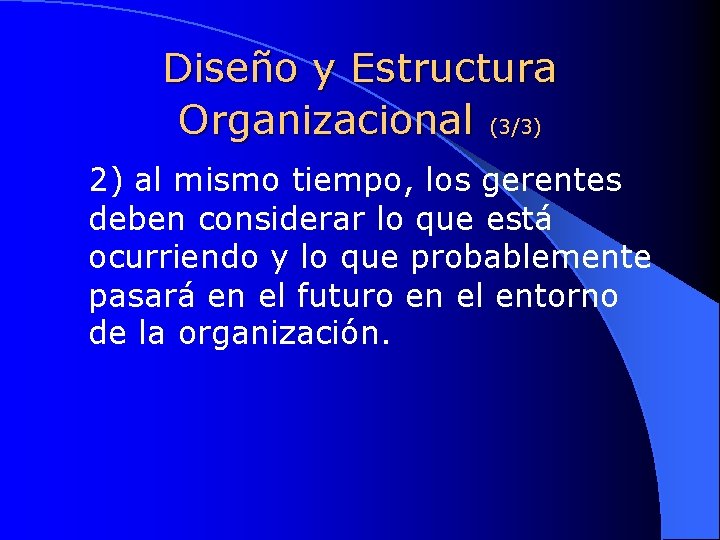 Diseño y Estructura Organizacional (3/3)

2) al mismo tiempo, los gerentes deben considerar lo que está ocurriendo y lo que probablemente pasará en el futuro en el entorno de la organización.